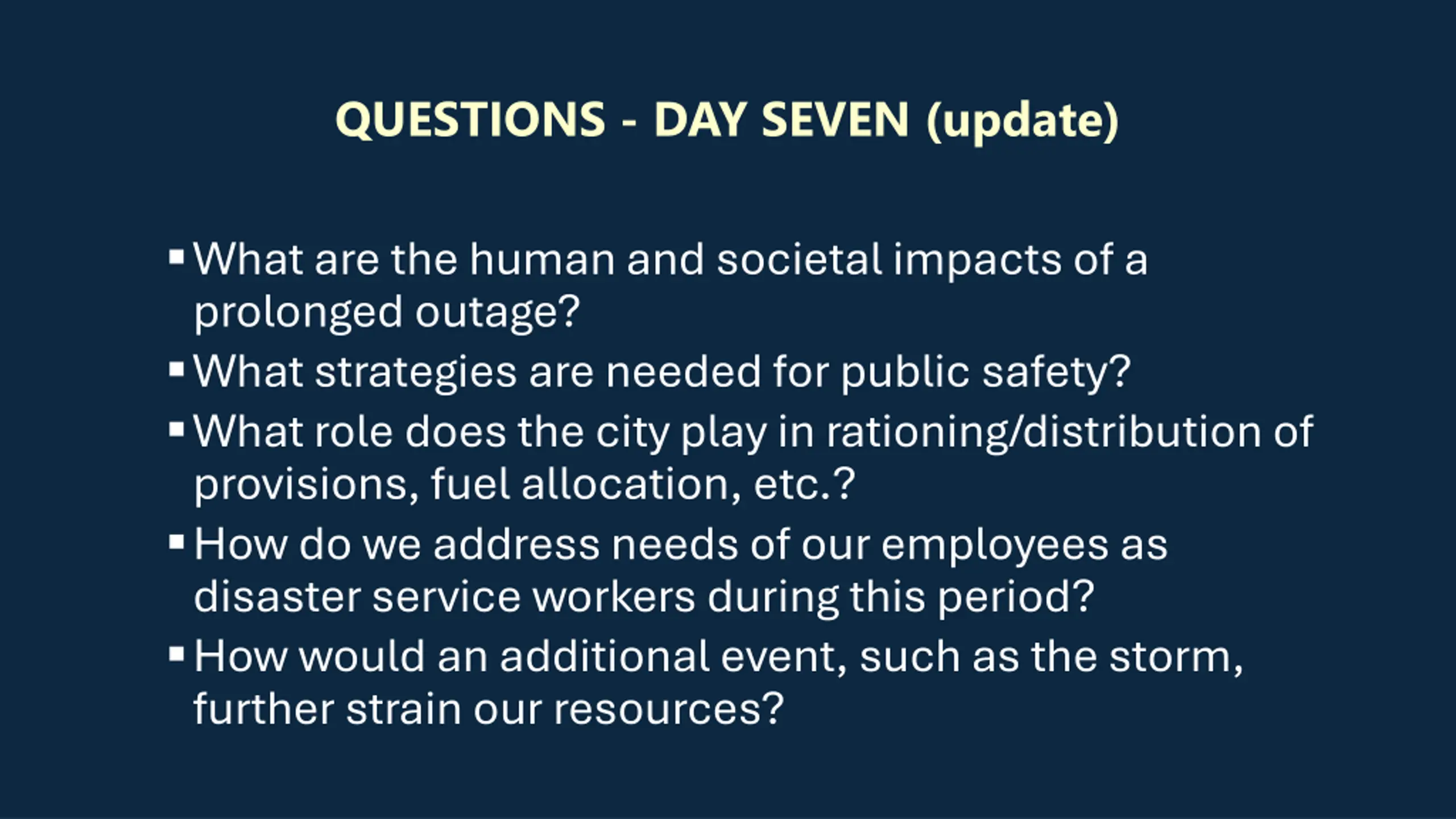 QUESTIONS - DAY SEVEN (update)

▪ What are the human and societal impacts of a prolonged outage?
▪ What strategies are needed for public safety?
▪ What role does the city play in rationing/distribution of provisions, fuel allocation, etc.?
▪ How do we address needs of our employees as disaster service workers during this period?
▪ How would an additional event, such as the storm, further strain our resources?